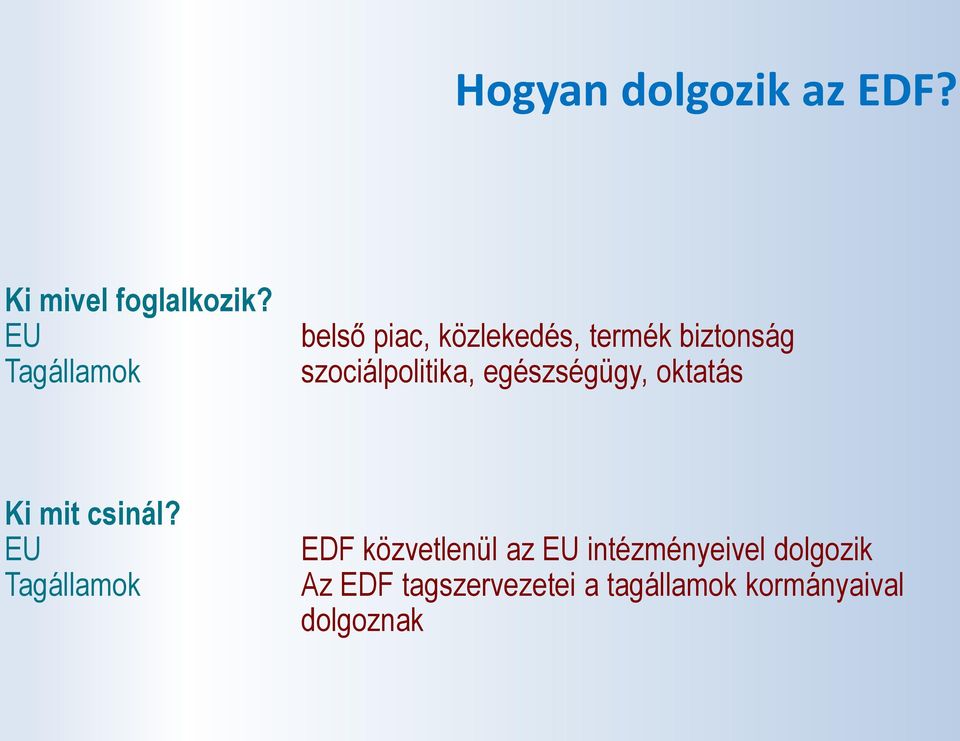 Hogyan dolgozik az EDF?

Ki mivel foglalkozik?
EU belső piac, közlekedés, termék biztonság
Tagállamok szociálpolitika, egészségügy, oktatás

Ki mit csinál?
EU EDF közvetlenül az EU intézményeivel dolgozik
Tagállamok Az EDF tagszervezetei a tagállamok kormányaival dolgoznak